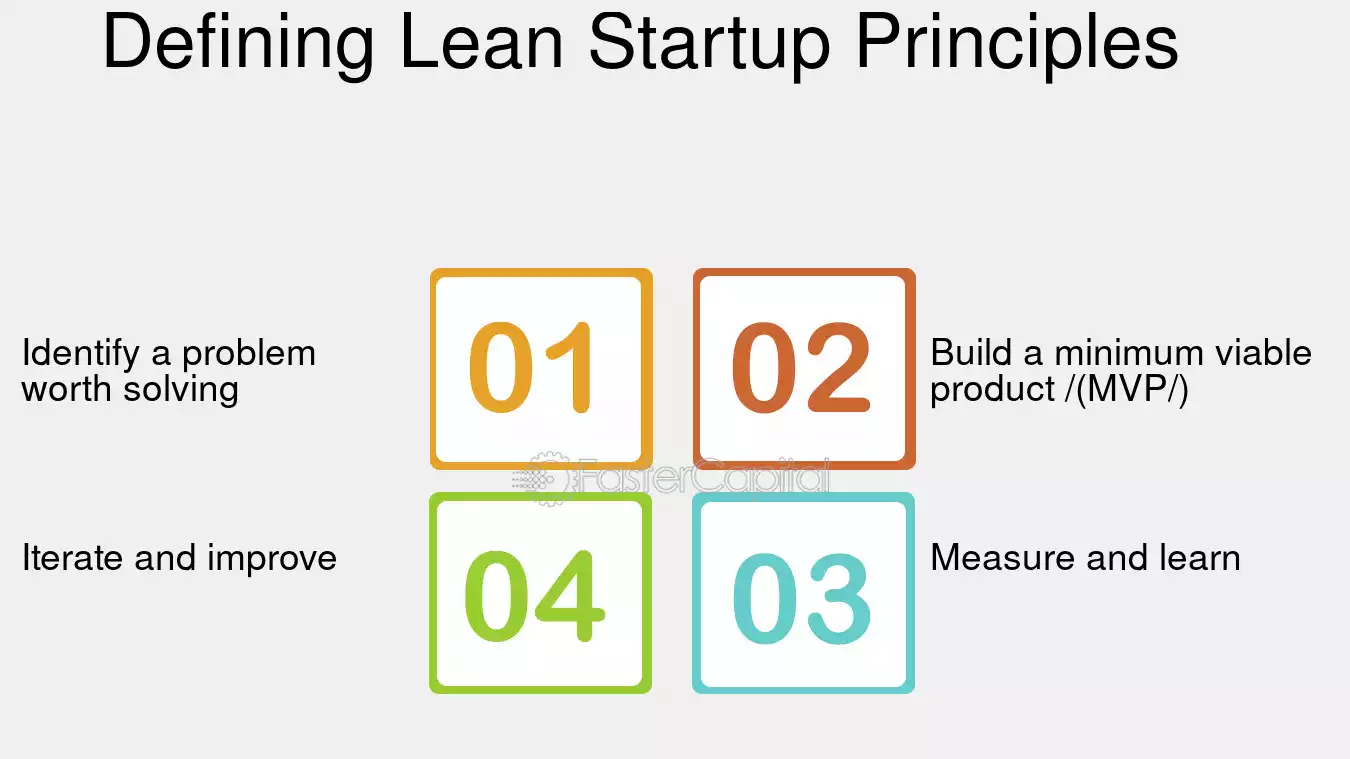 Defining Lean Startup Principles

Identify a problem worth solving

01

02

Build a minimum viable product /(MVP/)

Iterate and improve

04

03

Measure and learn

FasterCapital